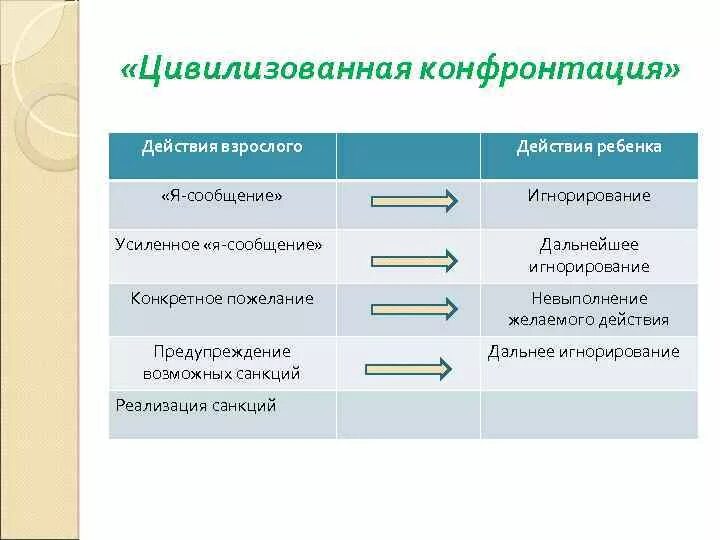 «Цивилизованная конфронтация»

| Действия взрослого | | Действия ребенка |
|---|---|---|
| «Я-сообщение» | | Игнорирование |
| Усиленное «я-сообщение» | | Дальнейшее игнорирование |
| Конкретное пожелание | | Невыполнение желаемого действия |
| Предупреждение возможных санкций | | Дальнее игнорирование |
| Реализация санкций | | |